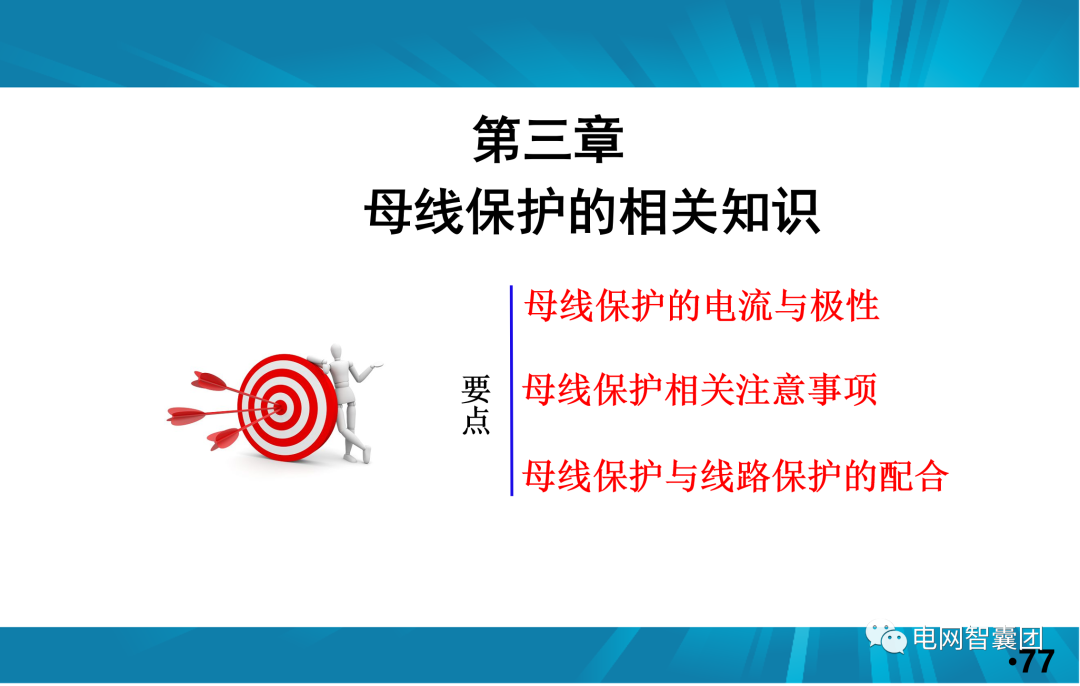 第三章
母线保护的相关知识

要点

母线保护的电流与极性

母线保护相关注意事项

母线保护与线路保护的配合

电网智囊团

•77